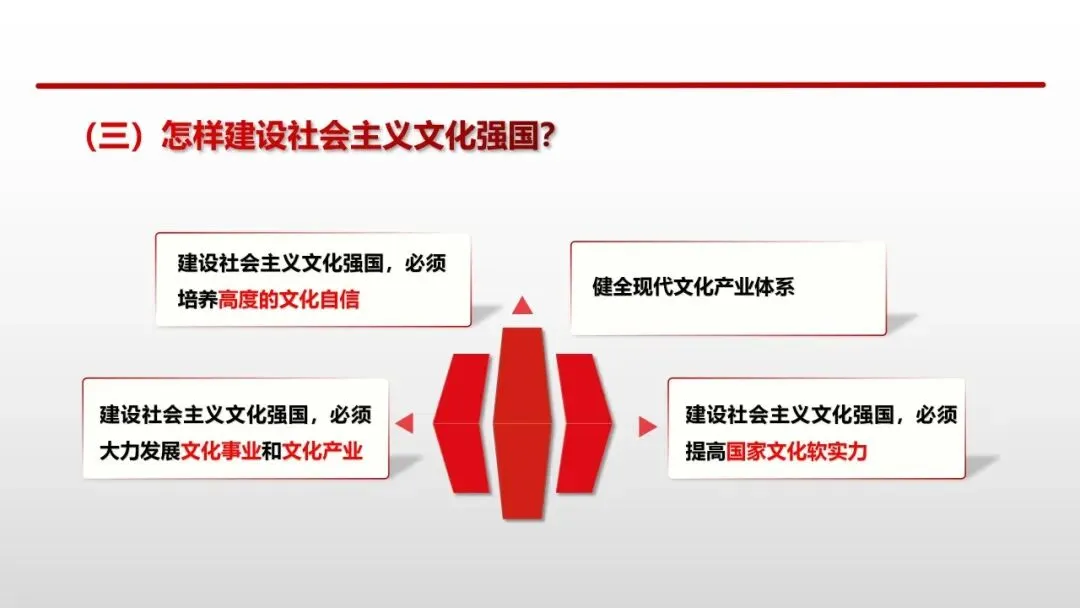 （三）怎样建设社会主义文化强国？

建设社会主义文化强国，必须培养高度的文化自信

健全现代文化产业体系

建设社会主义文化强国，必须大力发展文化事业和文化产业

建设社会主义文化强国，必须提高国家文化软实力